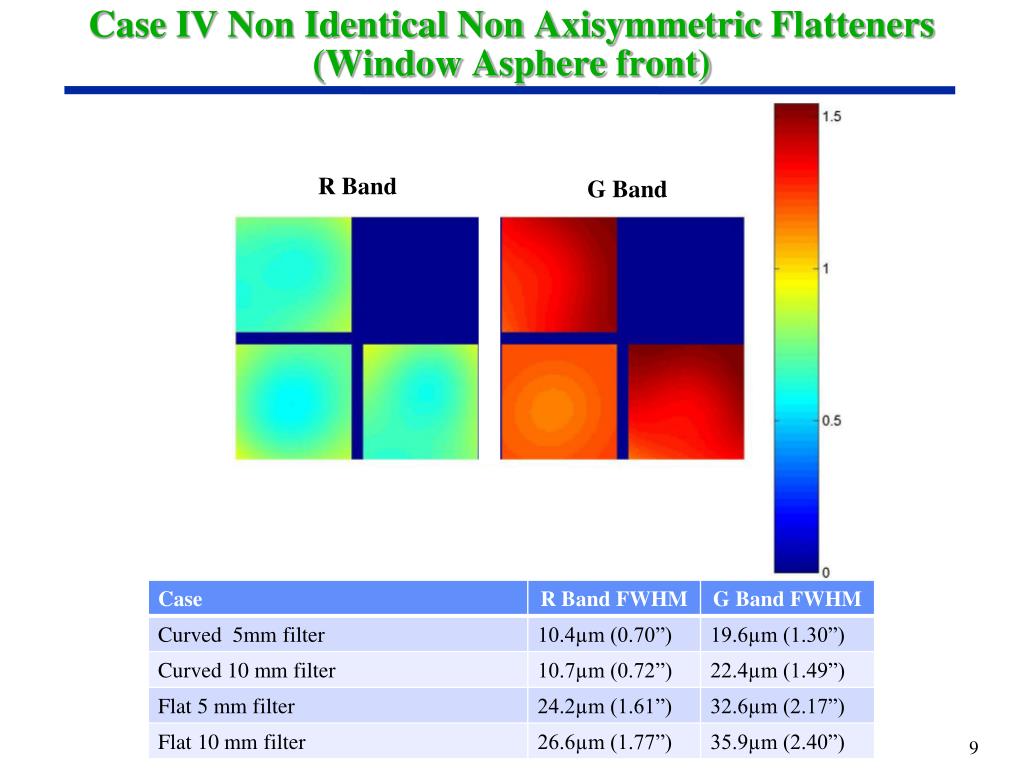 Case IV Non Identical Non Axisymmetric Flatteners (Window Asphere front)

R Band

G Band

1.5

1

0.5

0

| Case | R Band FWHM | G Band FWHM |
|---|---|---|
| Curved 5mm filter | 10.4μm (0.70”) | 19.6μm (1.30”) |
| Curved 10 mm filter | 10.7μm (0.72”) | 22.4μm (1.49”) |
| Flat 5 mm filter | 24.2μm (1.61”) | 32.6μm (2.17”) |
| Flat 10 mm filter | 26.6μm (1.77”) | 35.9μm (2.40”) |

9